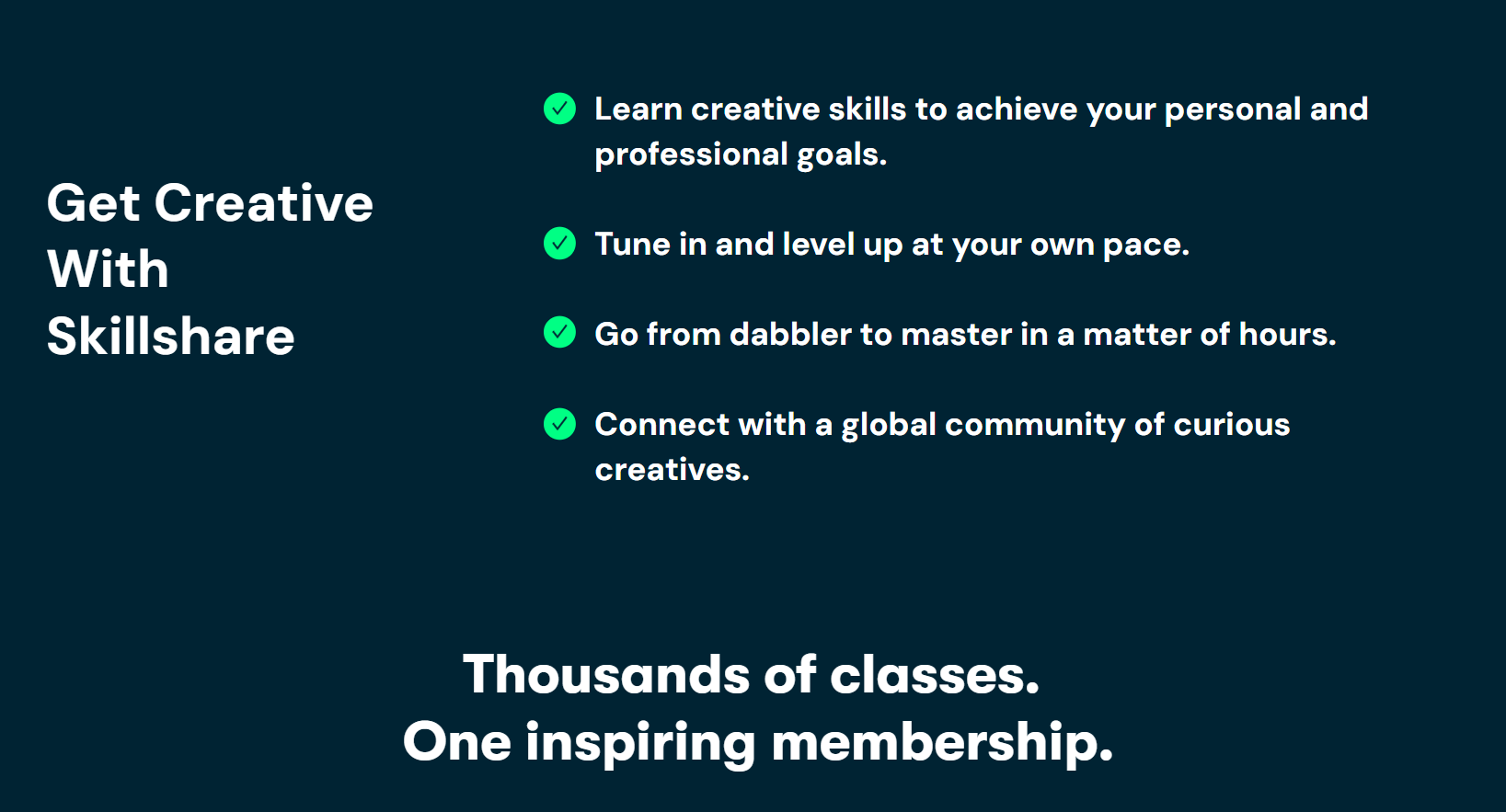 Get Creative With Skillshare

Learn creative skills to achieve your personal and professional goals.

Tune in and level up at your own pace.

Go from dabbler to master in a matter of hours.

Connect with a global community of curious creatives.

Thousands of classes.
One inspiring membership.